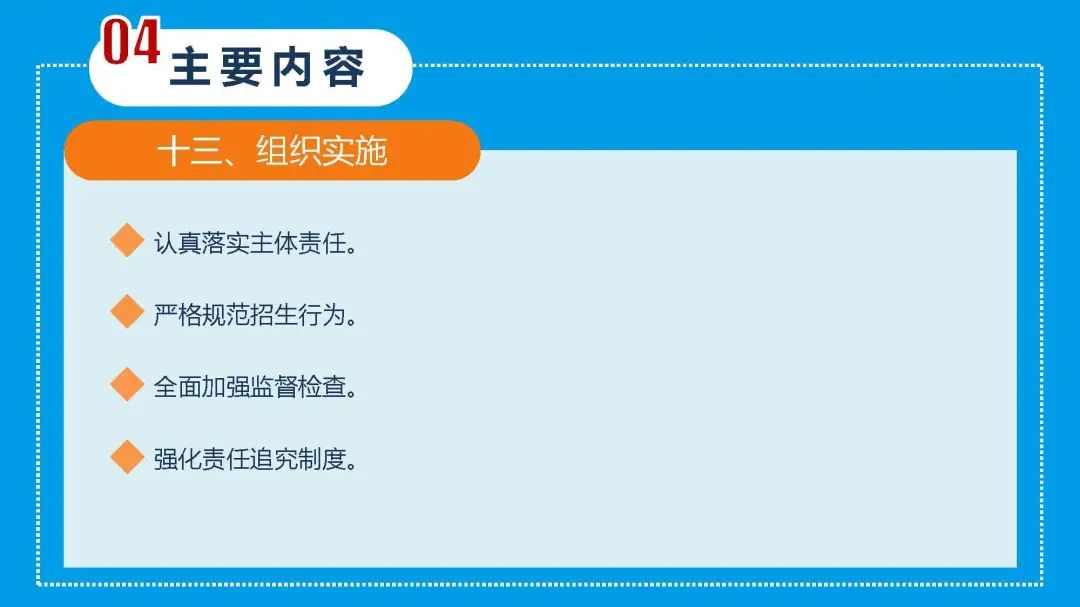 04 主要内容

十三、组织实施

认真落实主体责任。

严格规范招生行为。

全面加强监督检查。

强化责任追究制度。